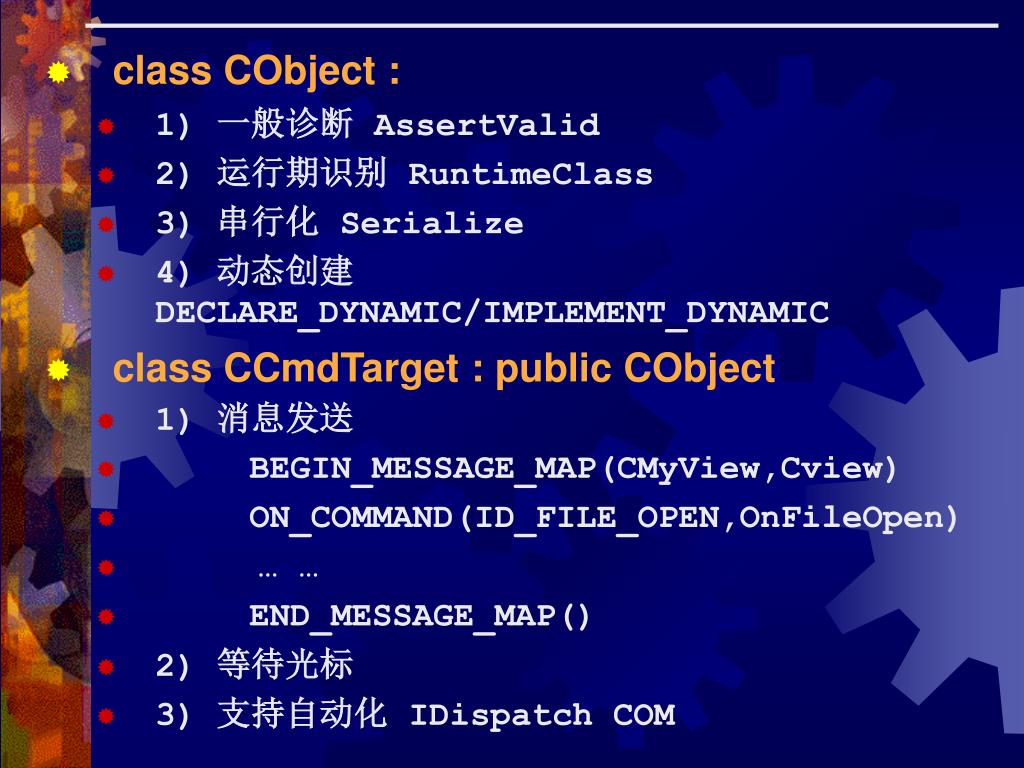 class CObject :

1) 一般诊断 AssertValid

2) 运行期识别 RuntimeClass

3) 串行化 Serialize

4) 动态创建 DECLARE_DYNAMIC/IMPLEMENT_DYNAMIC

class CCmdTarget : public CObject

1) 消息发送

BEGIN_MESSAGE_MAP(CMyView,Cview)

ON_COMMAND(ID_FILE_OPEN,OnFileOpen)

… …

END_MESSAGE_MAP()

2) 等待光标

3) 支持自动化 IDispatch COM